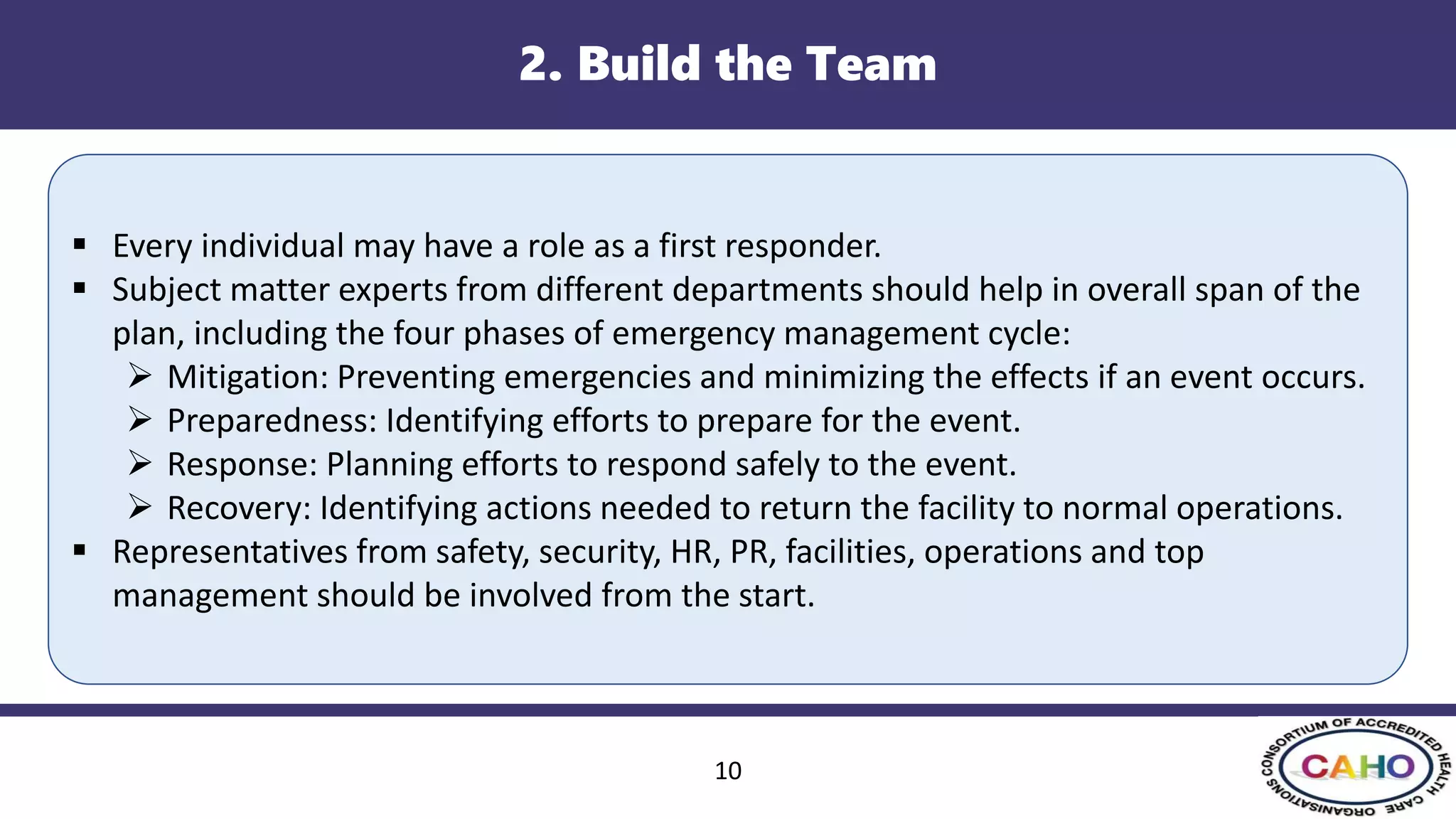 2. Build the Team

▪ Every individual may have a role as a first responder.
▪ Subject matter experts from different departments should help in overall span of the plan, including the four phases of emergency management cycle:
➢ Mitigation: Preventing emergencies and minimizing the effects if an event occurs.
➢ Preparedness: Identifying efforts to prepare for the event.
➢ Response: Planning efforts to respond safely to the event.
➢ Recovery: Identifying actions needed to return the facility to normal operations.
▪ Representatives from safety, security, HR, PR, facilities, operations and top management should be involved from the start.

10

CONSORTIUM OF ACCREDITED HEALTH CARE ORGANISATIONS
CAHO